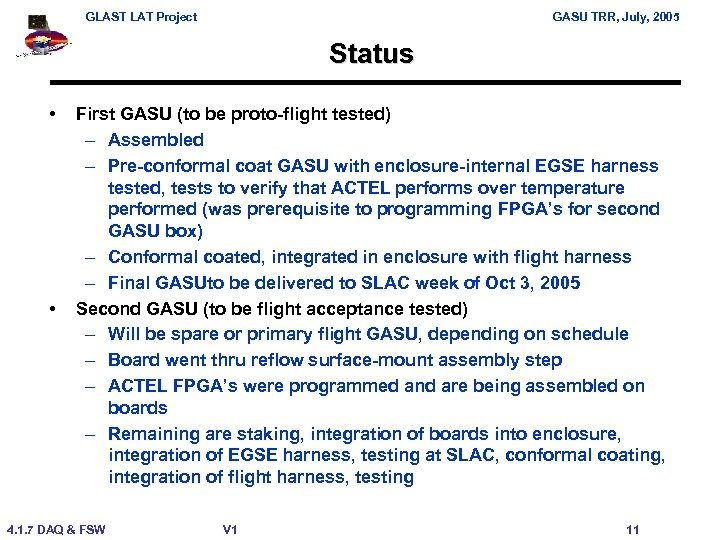 GLAST LAT Project

GASU TRR, July, 2005

Status

• First GASU (to be proto-flight tested)
– Assembled
– Pre-conformal coat GASU with enclosure-internal EGSE harness tested, tests to verify that ACTEL performs over temperature performed (was prerequisite to programming FPGA's for second GASU box)
– Conformal coated, integrated in enclosure with flight harness
– Final GASUto be delivered to SLAC week of Oct 3, 2005
• Second GASU (to be flight acceptance tested)
– Will be spare or primary flight GASU, depending on schedule
– Board went thru reflow surface-mount assembly step
– ACTEL FPGA's were programmed and are being assembled on boards
– Remaining are staking, integration of boards into enclosure, integration of EGSE harness, testing at SLAC, conformal coating, integration of flight harness, testing

4.1.7 DAQ & FSW

V1

11